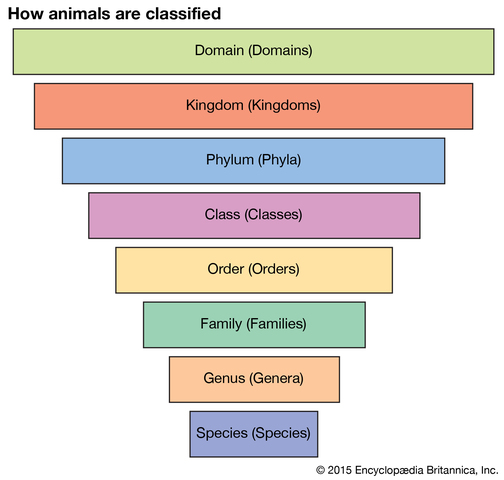 How animals are classified

Domain (Domains)

Kingdom (Kingdoms)

Phylum (Phyla)

Class (Classes)

Order (Orders)

Family (Families)

Genus (Genera)

Species (Species)

© 2015 Encyclopædia Britannica, Inc.